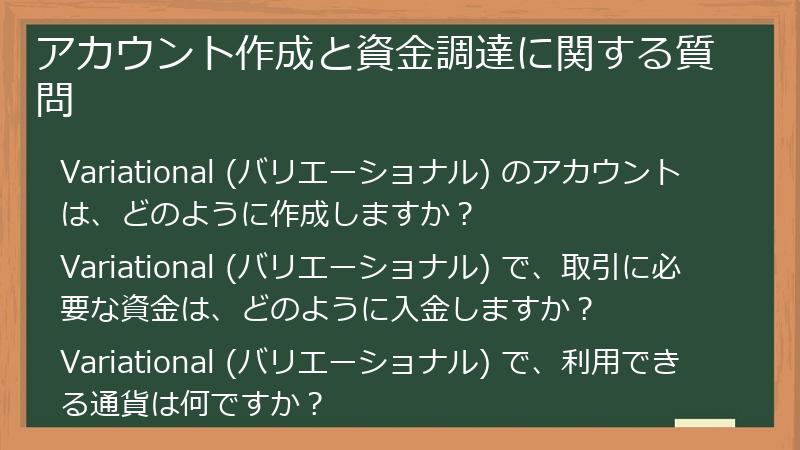 アカウント作成と資金調達に関する質問

Variational (バリエーショナル) のアカウントは、どのように作成しますか？

Variational (バリエーショナル) で、取引に必要な資金は、どのように入金しますか？

Variational (バリエーショナル) で、利用できる通貨は何ですか？